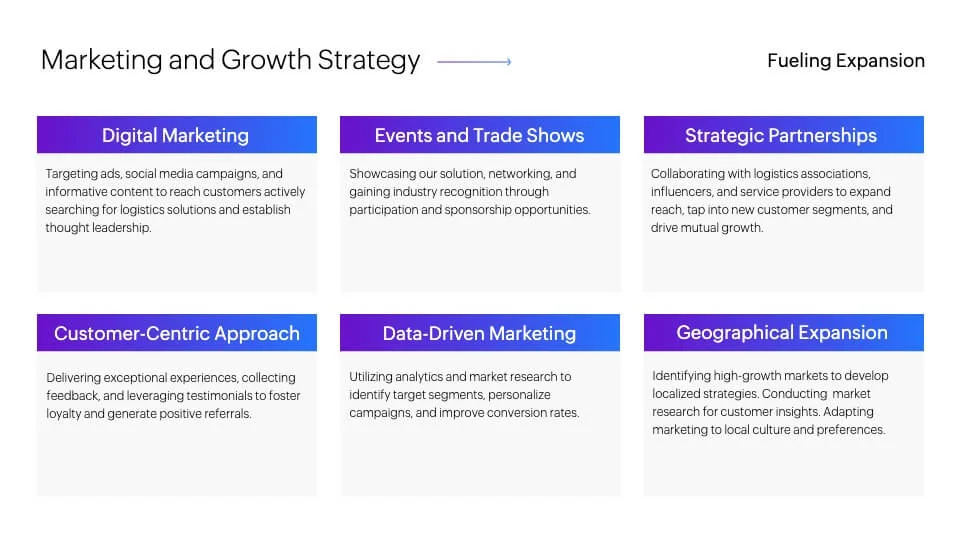 Marketing and Growth Strategy

Fueling Expansion

Digital Marketing

Targeting ads, social media campaigns, and informative content to reach customers actively searching for logistics solutions and establish thought leadership.

Events and Trade Shows

Showcasing our solution, networking, and gaining industry recognition through participation and sponsorship opportunities.

Strategic Partnerships

Collaborating with logistics associations, influencers, and service providers to expand reach, tap into new customer segments, and drive mutual growth.

Customer-Centric Approach

Delivering exceptional experiences, collecting feedback, and leveraging testimonials to foster loyalty and generate positive referrals.

Data-Driven Marketing

Utilizing analytics and market research to identify target segments, personalize campaigns, and improve conversion rates.

Geographical Expansion

Identifying high-growth markets to develop localized strategies. Conducting market research for customer insights. Adapting marketing to local culture and preferences.